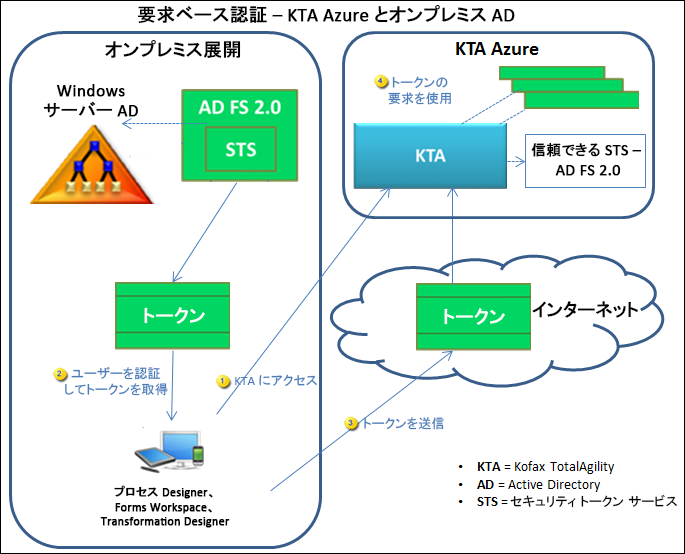 要求ベース認証 – KTA Azure とオンプレミス AD

オンプレミス展開

Windows サーバー AD

AD FS 2.0

STS

トークン

2 ユーザーを認証してトークンを取得

1 KTA にアクセス

プロセス Designer、Forms Workspace、Transformation Designer

KTA Azure

4 トークンの要求を使用

KTA

信頼できる STS – AD FS 2.0

トークン

インターネット

3 トークンを送信

• KTA = Kofax TotalAgility
• AD = Active Directory
• STS = セキュリティトークン サービス